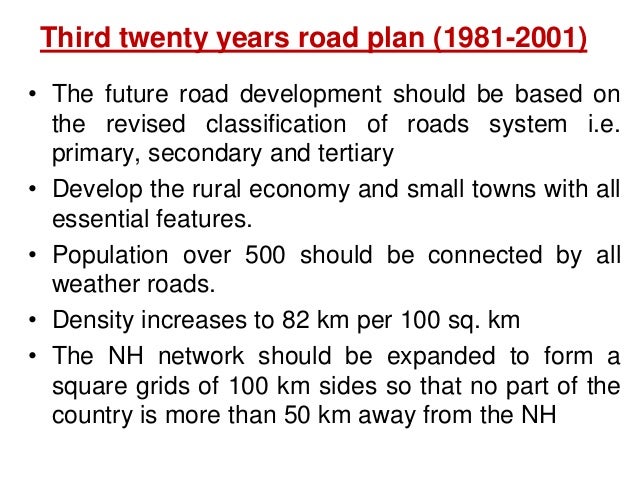 Third twenty years road plan (1981-2001)

• The future road development should be based on the revised classification of roads system i.e. primary, secondary and tertiary

• Develop the rural economy and small towns with all essential features.

• Population over 500 should be connected by all weather roads.

• Density increases to 82 km per 100 sq. km

• The NH network should be expanded to form a square grids of 100 km sides so that no part of the country is more than 50 km away from the NH